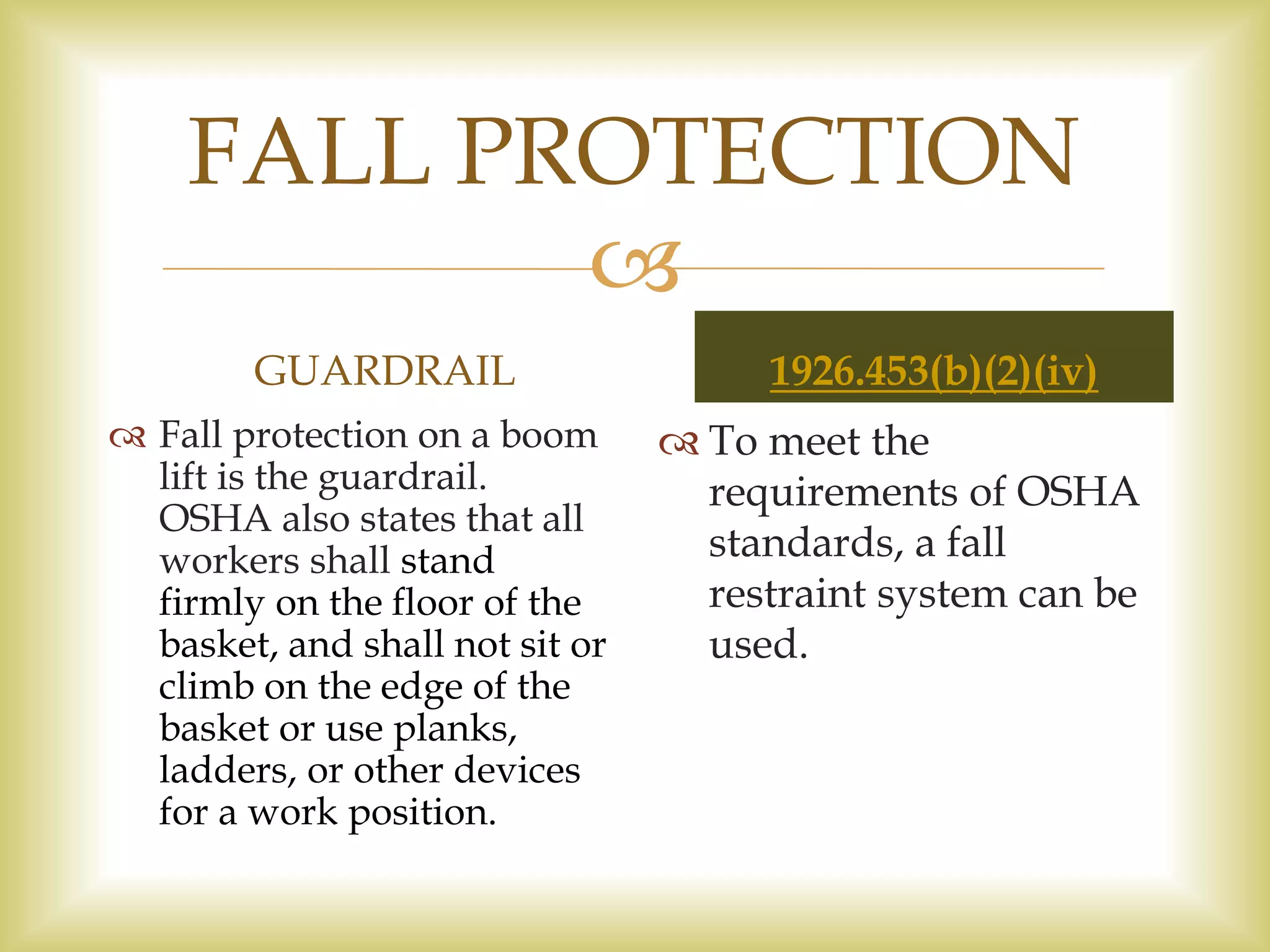 FALL PROTECTION

GUARDRAIL

Fall protection on a boom lift is the guardrail. OSHA also states that all workers shall stand firmly on the floor of the basket, and shall not sit or climb on the edge of the basket or use planks, ladders, or other devices for a work position.

1926.453(b)(2)(iv)

To meet the requirements of OSHA standards, a fall restraint system can be used.